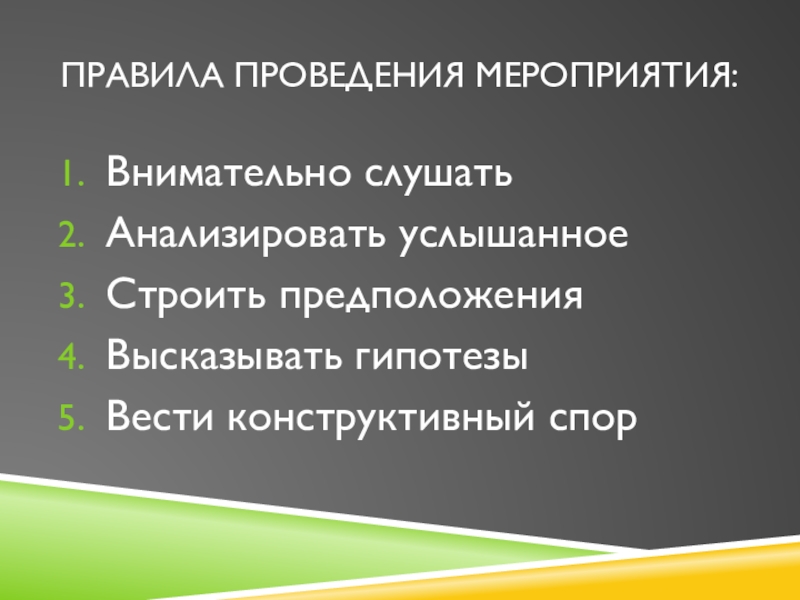 ПРАВИЛА ПРОВЕДЕНИЯ МЕРОПРИЯТИЯ:

1. Внимательно слушать
2. Анализировать услышанное
3. Строить предположения
4. Высказывать гипотезы
5. Вести конструктивный спор